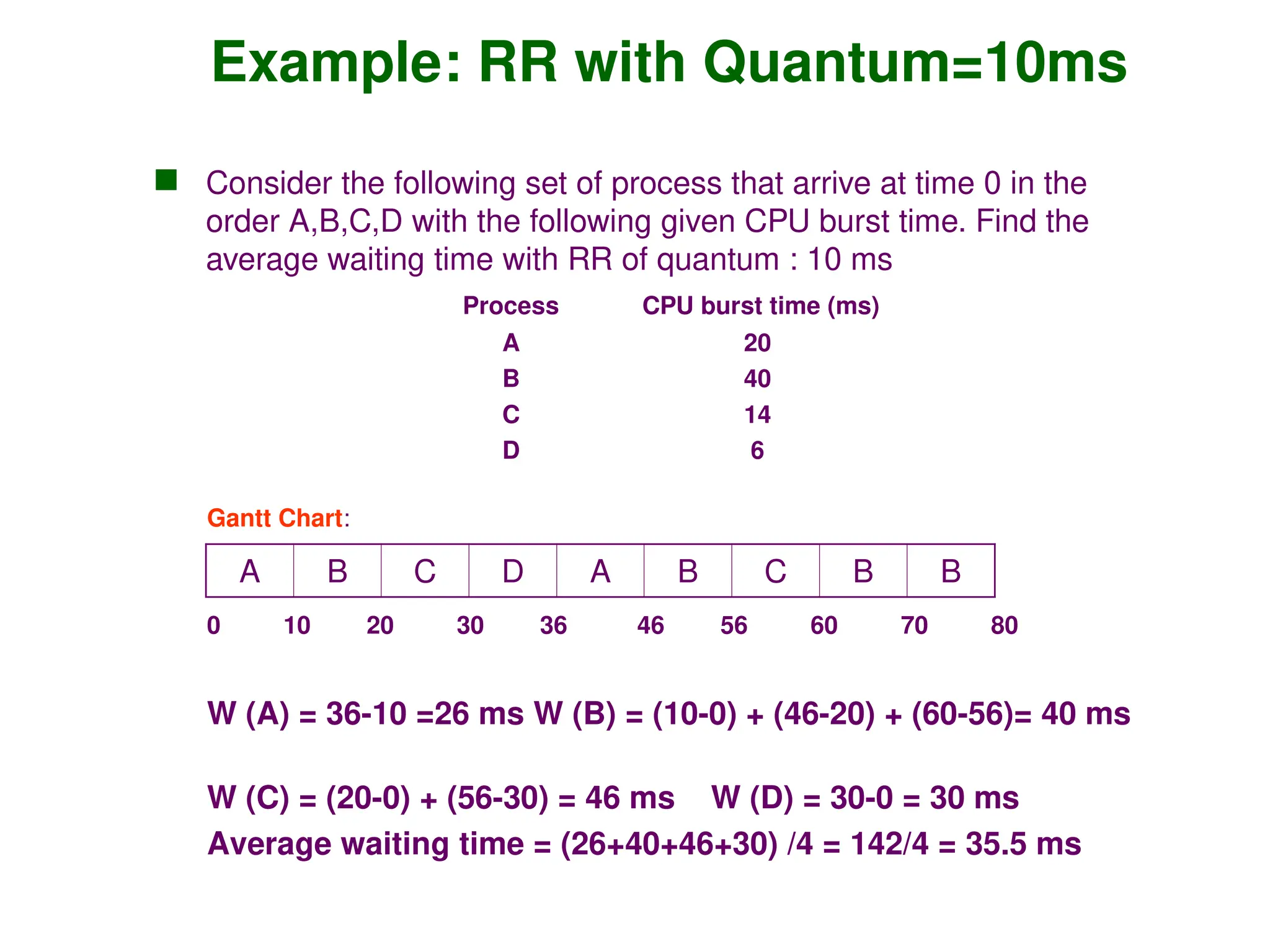 Example: RR with Quantum=10ms

Consider the following set of process that arrive at time 0 in the order A,B,C,D with the following given CPU burst time. Find the average waiting time with RR of quantum : 10 ms

| Process | CPU burst time (ms) |
|---|---|
| A | 20 |
| B | 40 |
| C | 14 |
| D | 6 |

Gantt Chart:

| A | B | C | D | A | B | C | B | B |
|---|---|---|---|---|---|---|---|---|

0 10 20 30 36 46 56 60 70 80

W (A) = 36-10 =26 ms W (B) = (10-0) + (46-20) + (60-56)= 40 ms

W (C) = (20-0) + (56-30) = 46 ms W (D) = 30-0 = 30 ms
Average waiting time = (26+40+46+30) /4 = 142/4 = 35.5 ms